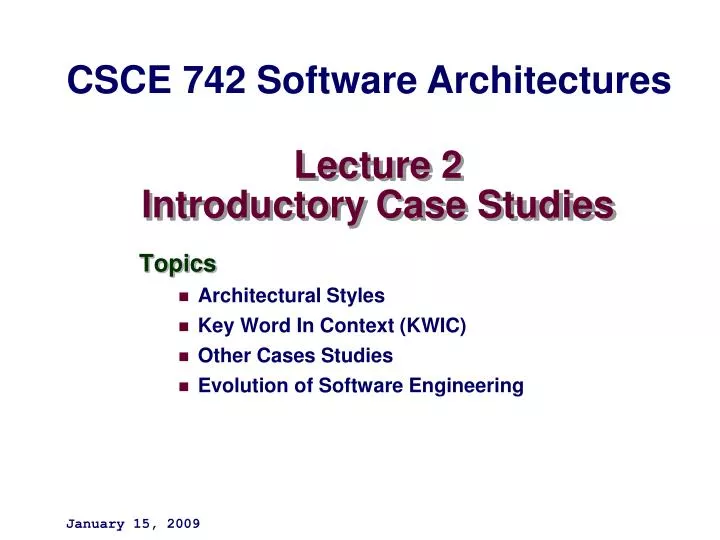 CSCE 742 Software Architectures

Lecture 2
Introductory Case Studies

Topics

- Architectural Styles
- Key Word In Context (KWIC)
- Other Cases Studies
- Evolution of Software Engineering

January 15, 2009